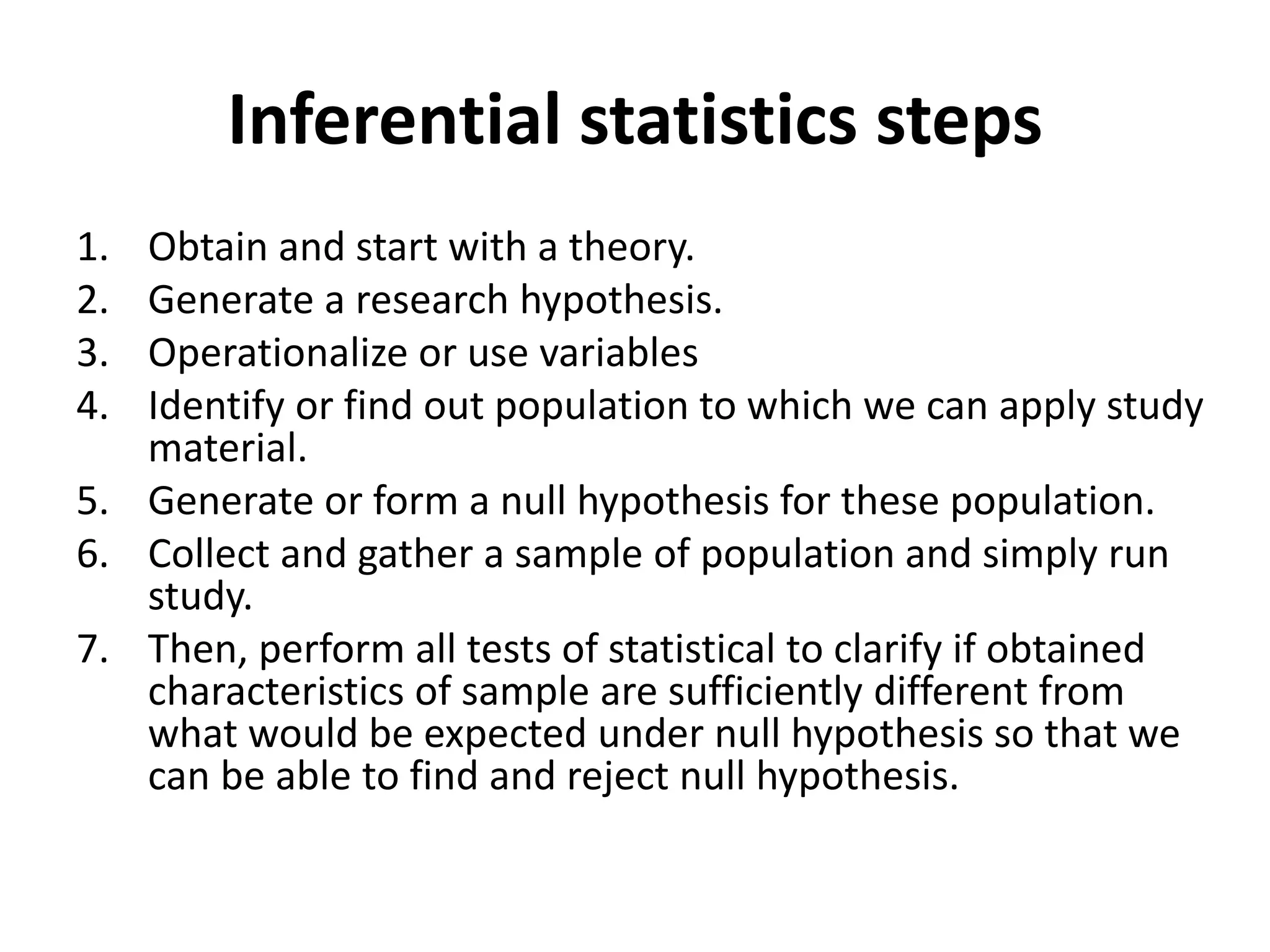 Inferential statistics steps

1. Obtain and start with a theory.
2. Generate a research hypothesis.
3. Operationalize or use variables
4. Identify or find out population to which we can apply study material.
5. Generate or form a null hypothesis for these population.
6. Collect and gather a sample of population and simply run study.
7. Then, perform all tests of statistical to clarify if obtained characteristics of sample are sufficiently different from what would be expected under null hypothesis so that we can be able to find and reject null hypothesis.